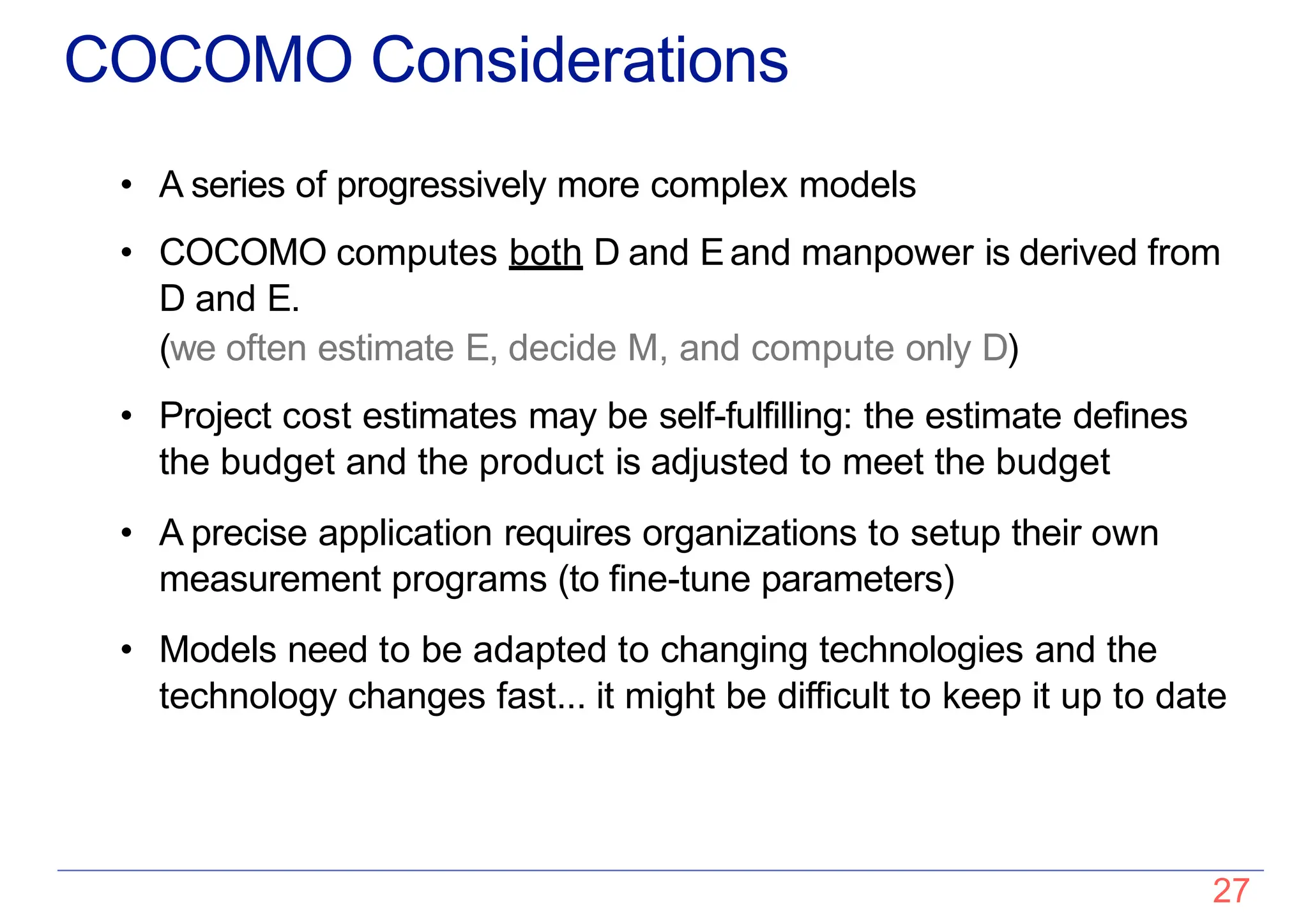 COCOMO Considerations

• A series of progressively more complex models

• COCOMO computes both D and E and manpower is derived from D and E.
(we often estimate E, decide M, and compute only D)

• Project cost estimates may be self-fulfilling: the estimate defines the budget and the product is adjusted to meet the budget

• A precise application requires organizations to setup their own measurement programs (to fine-tune parameters)

• Models need to be adapted to changing technologies and the technology changes fast... it might be difficult to keep it up to date

27